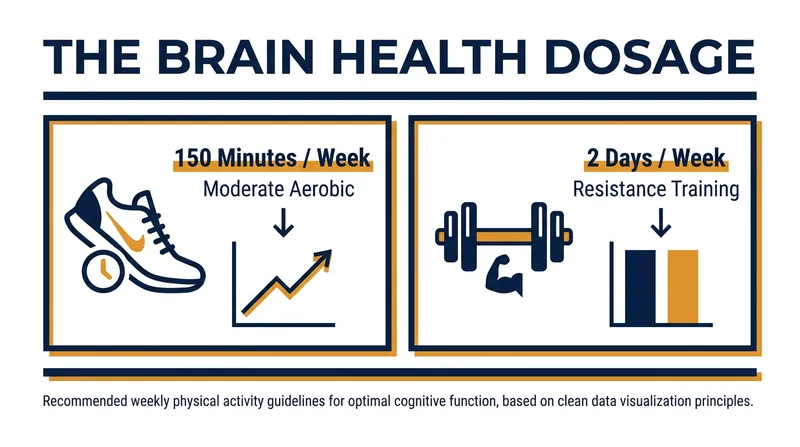 THE BRAIN HEALTH DOSAGE

150 Minutes / Week
Moderate Aerobic

2 Days / Week
Resistance Training

Recommended weekly physical activity guidelines for optimal cognitive function, based on clean data visualization principles.